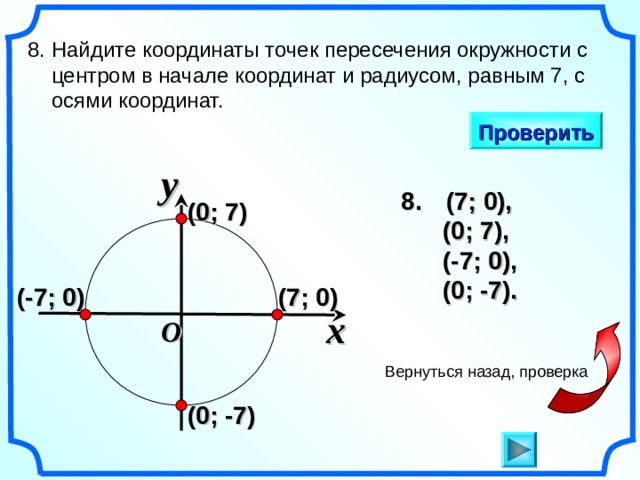 8. Найдите координаты точек пересечения окружности с центром в начале координат и радиусом, равным 7, с осями координат.

Проверить

y

(0; 7)

(-7; 0)

(7; 0)

O

x

(0; -7)

8. (7; 0),
(0; 7),
(-7; 0),
(0; -7).

Вернуться назад, проверка